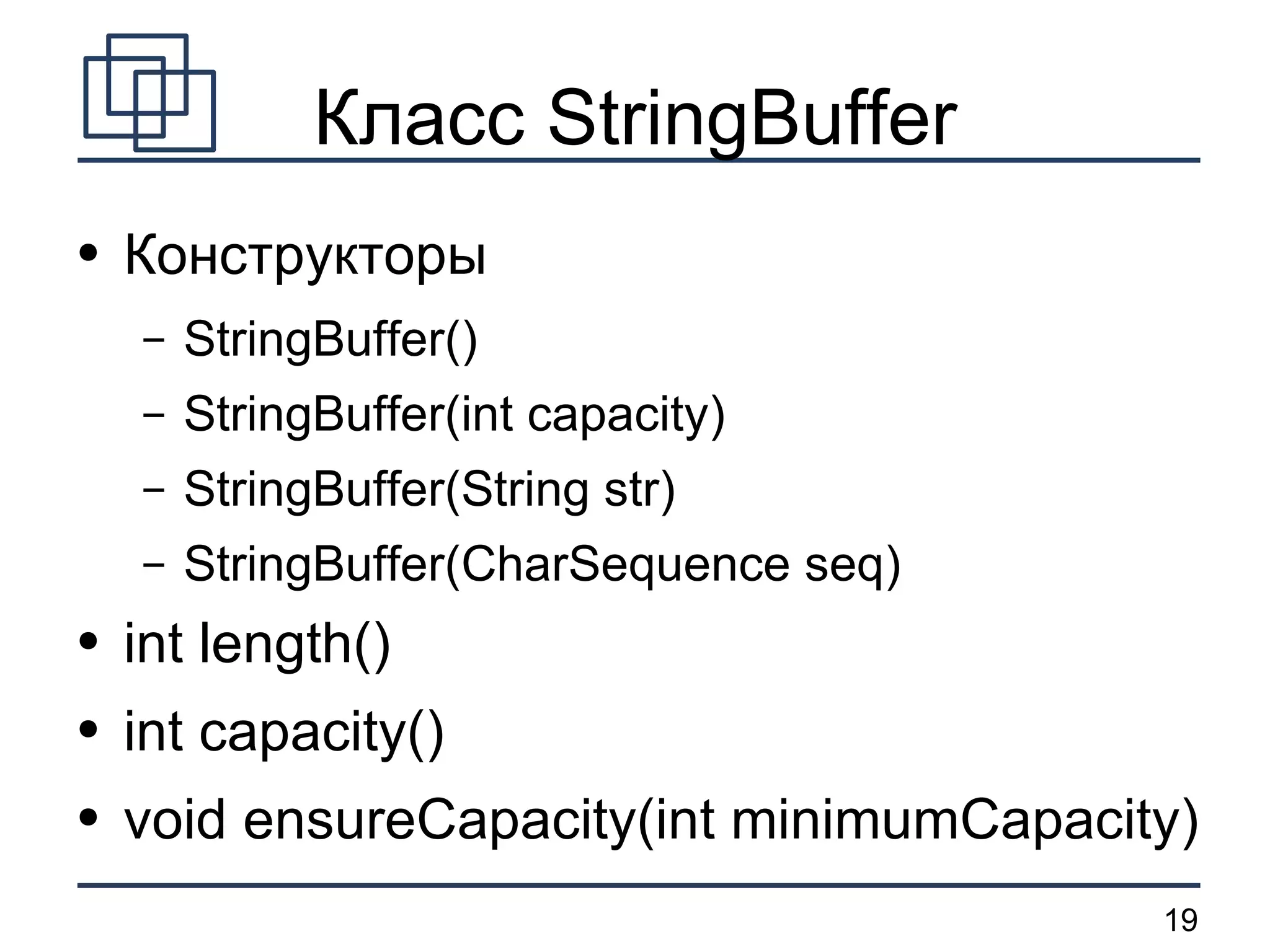 Класс StringBuffer

• Конструкторы
  – StringBuffer()
  – StringBuffer(int capacity)
  – StringBuffer(String str)
  – StringBuffer(CharSequence seq)
• int length()
• int capacity()
• void ensureCapacity(int minimumCapacity)

19